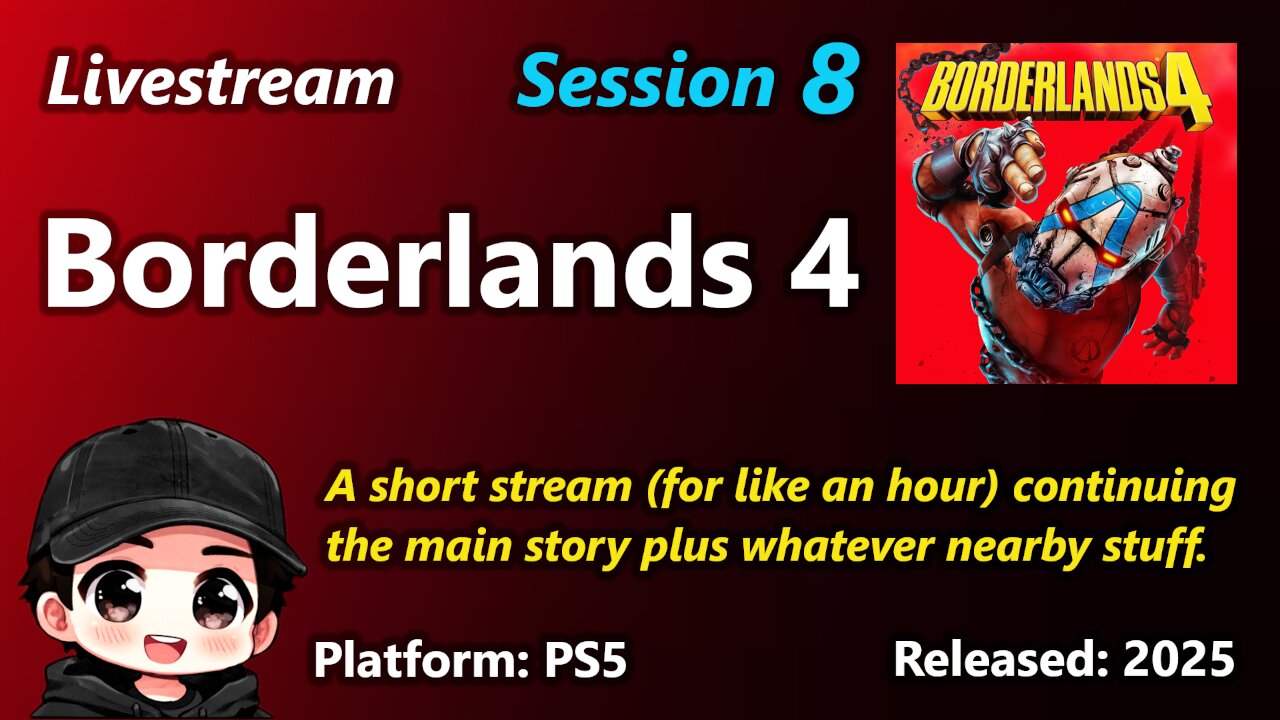 Livestream

Session 8

BORDERLANDS 4

Borderlands 4

A short stream (for like an hour) continuing the main story plus whatever nearby stuff.

Platform: PS5

Released: 2025